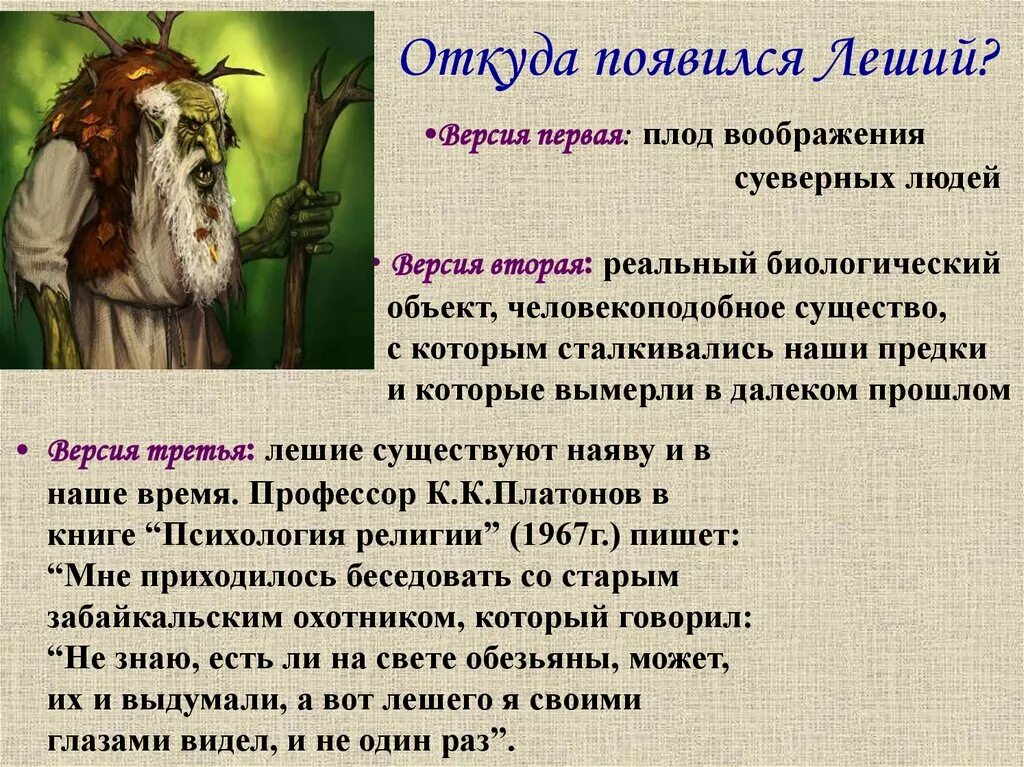 Откуда появился Леший?

•Версия первая: плод воображения суеверных людей

• Версия вторая: реальный биологический объект, человекоподобное существо, с которым сталкивались наши предки и которые вымерли в далеком прошлом

• Версия третья: лешие существуют наяву и в наше время. Профессор К.К.Платонов в книге “Психология религии” (1967г.) пишет: “Мне приходилось беседовать со старым забайкальским охотником, который говорил: “Не знаю, есть ли на свете обезьяны, может, их и выдумали, а вот лешего я своими глазами видел, и не один раз”.